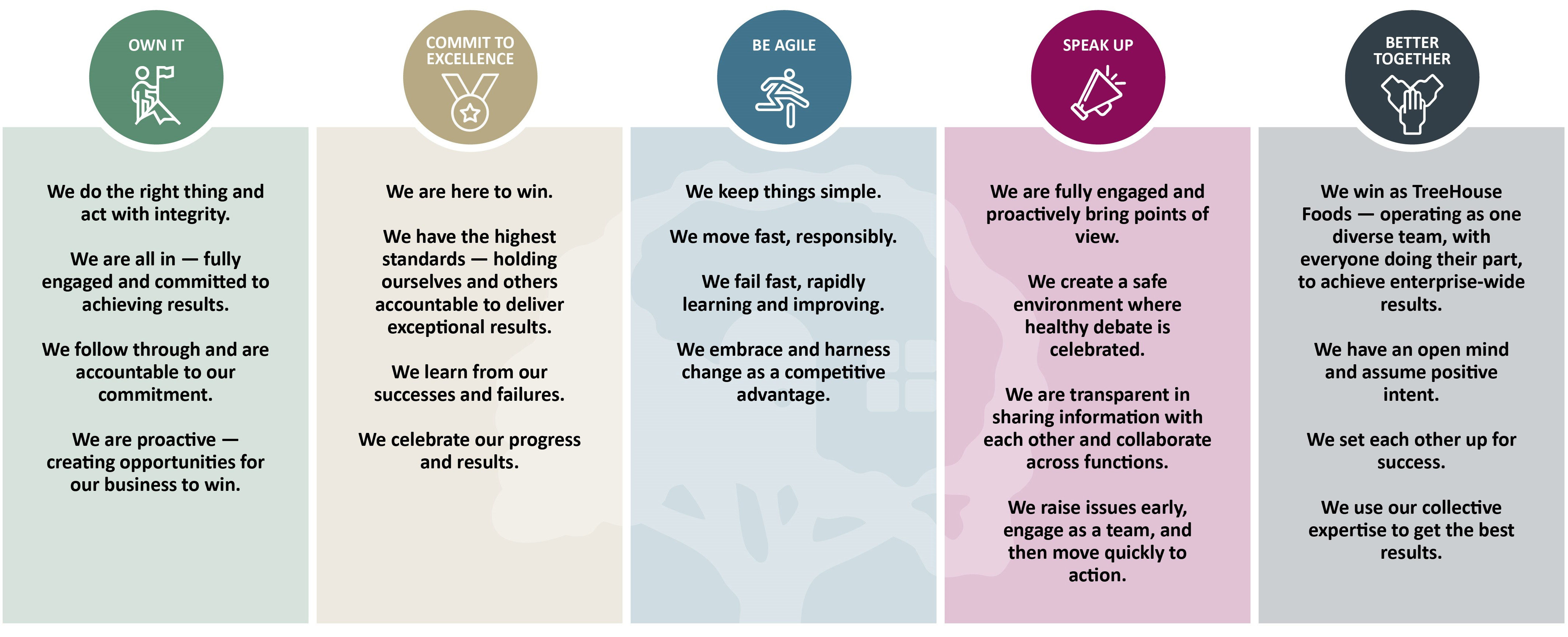 OWN IT

We do the right thing and act with integrity.

We are all in — fully engaged and committed to achieving results.

We follow through and are accountable to our commitment.

We are proactive — creating opportunities for our business to win.

COMMIT TO EXCELLENCE

We are here to win.

We have the highest standards — holding ourselves and others accountable to deliver exceptional results.

We learn from our successes and failures.

We celebrate our progress and results.

BE AGILE

We keep things simple.

We move fast, responsibly.

We fail fast, rapidly learning and improving.

We embrace and harness change as a competitive advantage.

SPEAK UP

We are fully engaged and proactively bring points of view.

We create a safe environment where healthy debate is celebrated.

We are transparent in sharing information with each other and collaborate across functions.

We raise issues early, engage as a team, and then move quickly to action.

BETTER TOGETHER

We win as TreeHouse Foods — operating as one diverse team, with everyone doing their part, to achieve enterprise-wide results.

We have an open mind and assume positive intent.

We set each other up for success.

We use our collective expertise to get the best results.